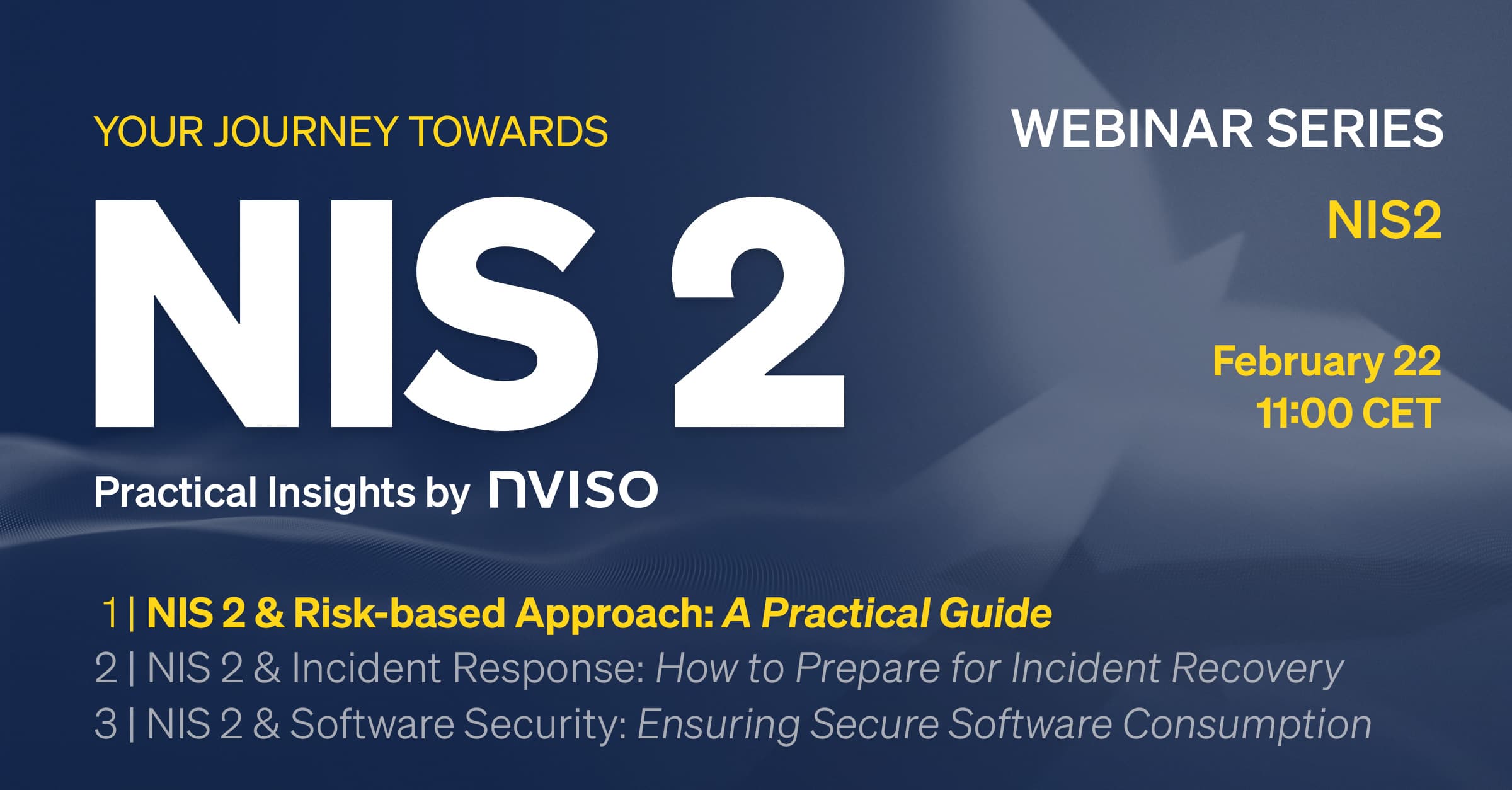 YOUR JOURNEY TOWARDS

NIS 2

Practical Insights by nviso

WEBINAR SERIES

NIS2

February 22
11:00 CET

1 | NIS 2 & Risk-based Approach: A Practical Guide
2 | NIS 2 & Incident Response: How to Prepare for Incident Recovery
3 | NIS 2 & Software Security: Ensuring Secure Software Consumption